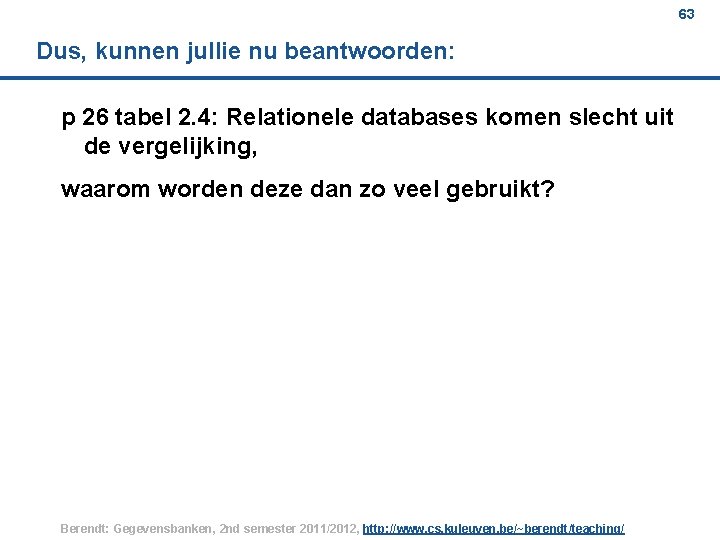 63

Dus, kunnen jullie nu beantwoorden:

p 26 tabel 2.4: Relationele databases komen slecht uit de vergelijking,

waarom worden deze dan zo veel gebruikt?

Berendt: Gegevensbanken, 2nd semester 2011/2012, http://www.cs.kuleuven.be/~berendt/teaching/